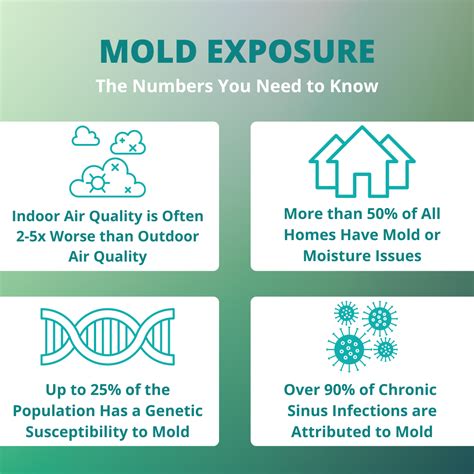 MOLD EXPOSURE
The Numbers You Need to Know

Indoor Air Quality is Often 2-5x Worse than Outdoor Air Quality

More than 50% of All Homes Have Mold or Moisture Issues

Up to 25% of the Population Has a Genetic Susceptibility to Mold

Over 90% of Chronic Sinus Infections are Attributed to Mold